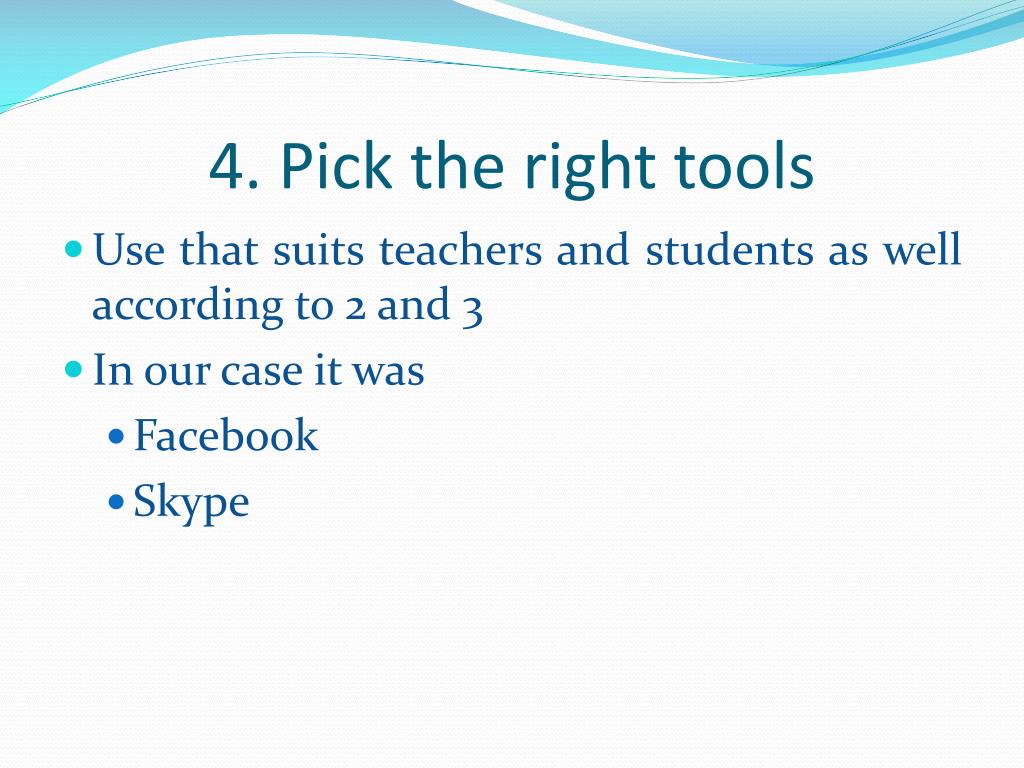 4. Pick the right tools

- Use that suits teachers and students as well according to 2 and 3
- In our case it was
  - Facebook
  - Skype